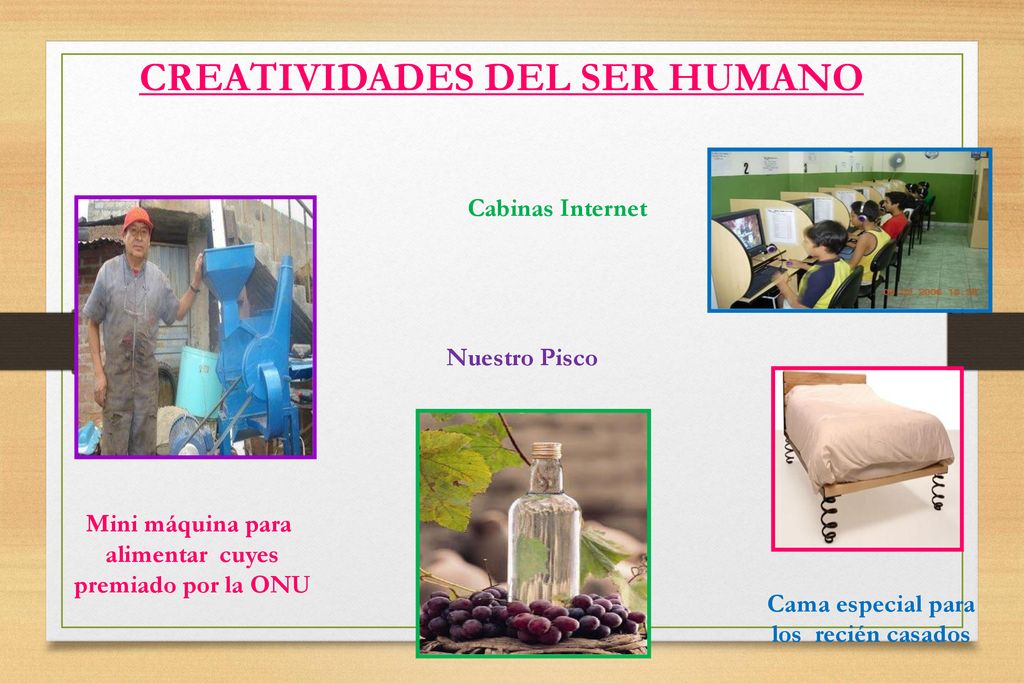 CREATIVIDADES DEL SER HUMANO

Cabinas Internet

Nuestro Pisco

Mini máquina para alimentar cuyes premiado por la ONU

Cama especial para los recién casados